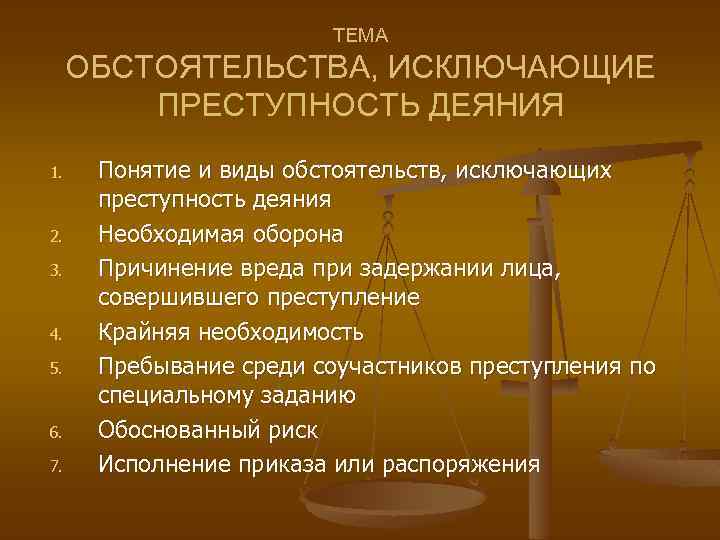 ТЕМА
ОБСТОЯТЕЛЬСТВА, ИСКЛЮЧАЮЩИЕ ПРЕСТУПНОСТЬ ДЕЯНИЯ

1. Понятие и виды обстоятельств, исключающих преступность деяния
2. Необходимая оборона
3. Причинение вреда при задержании лица, совершившего преступление
4. Крайняя необходимость
5. Пребывание среди соучастников преступления по специальному заданию
6. Обоснованный риск
7. Исполнение приказа или распоряжения